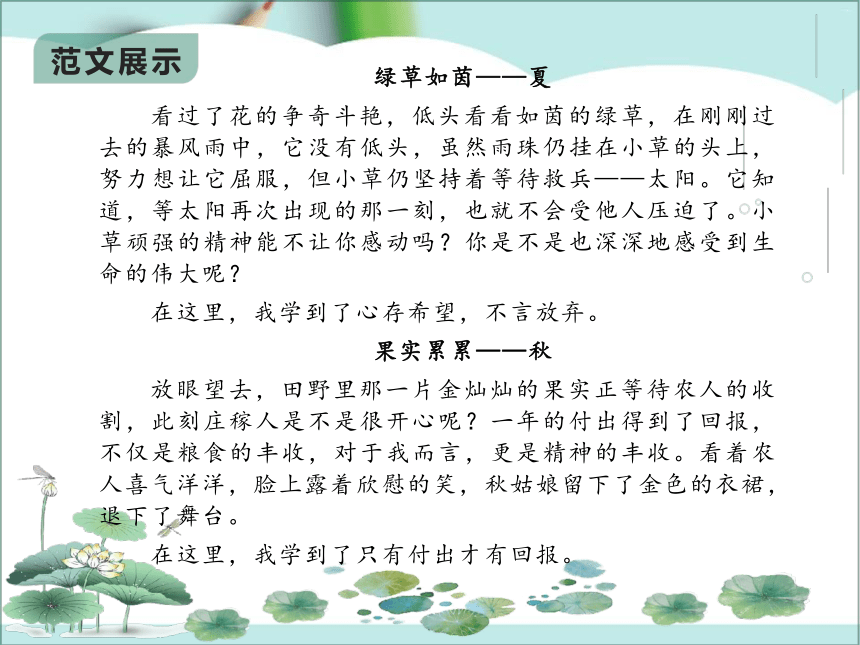 范文展示

绿草如茵——夏

看过了花的争奇斗艳，低头看看如茵的绿草，在刚刚过去的暴风雨中，它没有低头，虽然雨珠仍挂在小草的头上，努力想让它屈服，但小草仍坚持着等待救兵——太阳。它知道，等太阳再次出现的那一刻，也就不会受他人压迫了。小草顽强的精神能不让你感动吗？你是不是也深深地感受到生命的伟大呢？

在这里，我学到了心存希望，不言放弃。

果实累累——秋

放眼望去，田野里那一片金灿灿的果实正等待农人的收割，此刻庄稼人是不是很开心呢？一年的付出得到了回报，不仅是粮食的丰收，对于我而言，更是精神的丰收。看着农人喜气洋洋，脸上露着欣慰的笑，秋姑娘留下了金色的衣裙，退下了舞台。

在这里，我学到了只有付出才有回报。